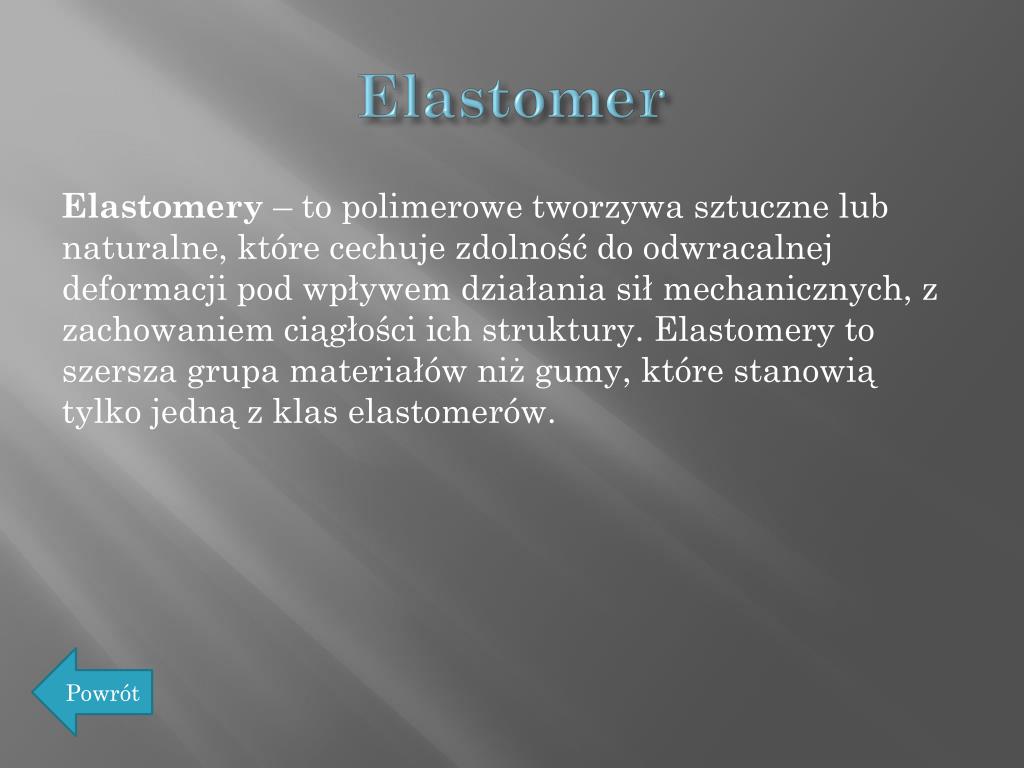 Elastomer

Elastomery – to polimerowe tworzywa sztuczne lub naturalne, które cechuje zdolność do odwracalnej deformacji pod wpływem działania sił mechanicznych, z zachowaniem ciągłości ich struktury. Elastomery to szersza grupa materiałów niż gumy, które stanowią tylko jedną z klas elastomerów.

Powrót